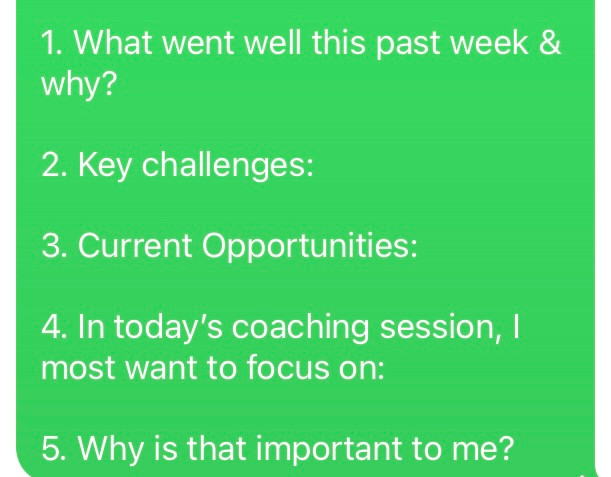 1. What went well this past week & why?

2. Key challenges:

3. Current Opportunities:

4. In today's coaching session, I most want to focus on:

5. Why is that important to me?